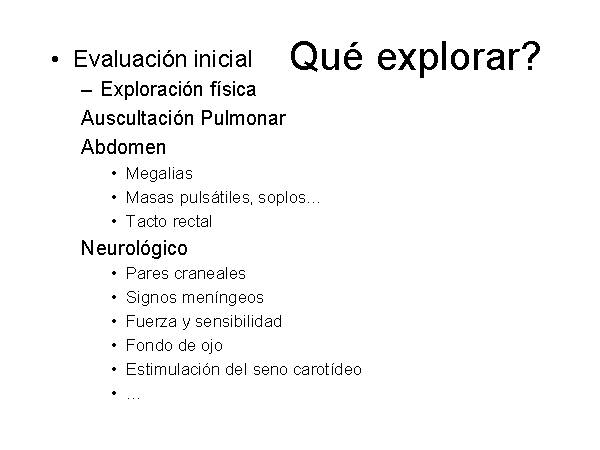 Qué explorar?

• Evaluación inicial
– Exploración física
Auscultación Pulmonar
Abdomen
• Megalias
• Masas pulsátiles, soplos…
• Tacto rectal
Neurológico
• Pares craneales
• Signos meníngeos
• Fuerza y sensibilidad
• Fondo de ojo
• Estimulación del seno carotídeo
• …